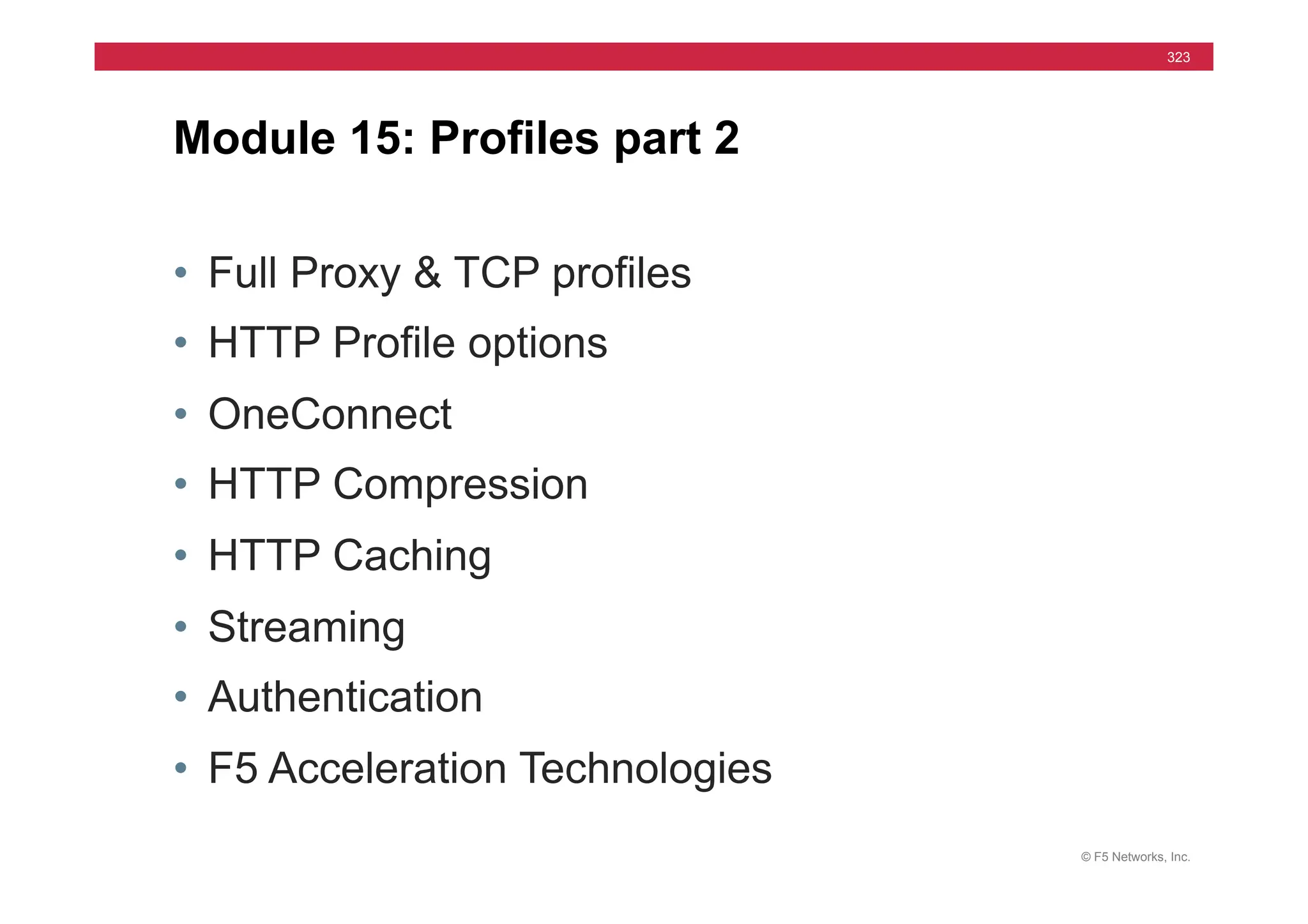 323

Module 15: Profiles part 2

• Full Proxy & TCP profiles
• HTTP Profile options
• OneConnect
• HTTP Compression
• HTTP Caching
• Streaming
• Authentication
• F5 Acceleration Technologies

© F5 Networks, Inc.